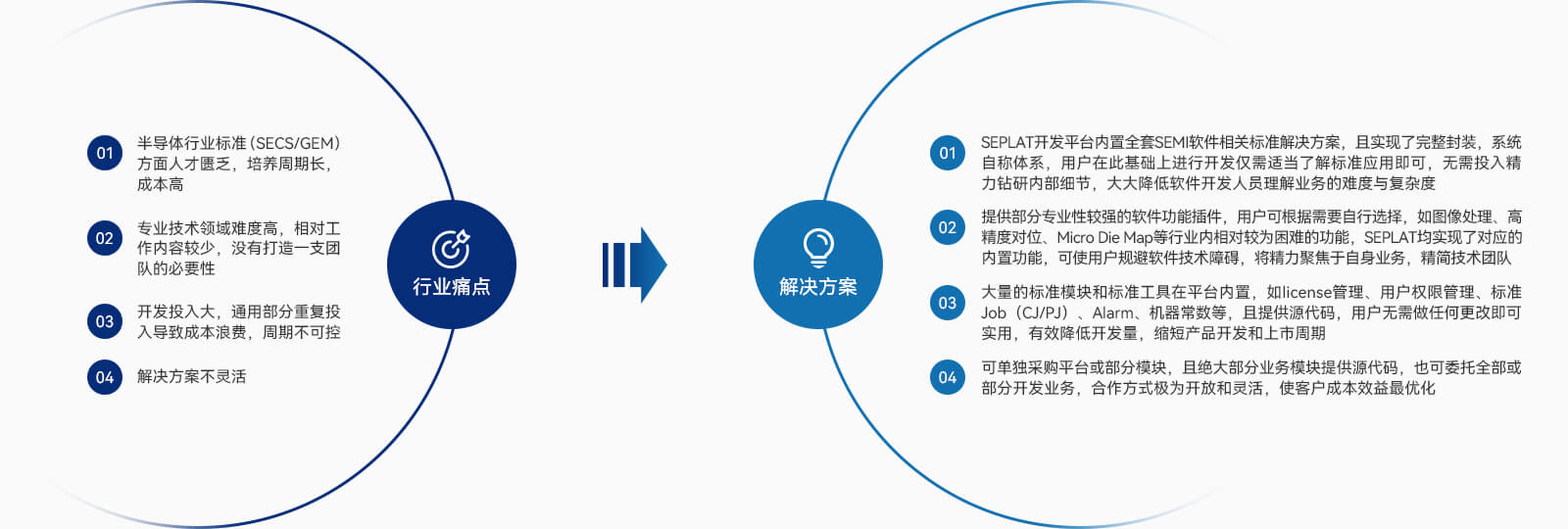 01 半导体行业标准（SECS/GEM）方面人才匮乏，培养周期长，成本高

02 专业技术领域难度高，相对工作内容较少，没有打造一支团队的必要性

03 开发投入大，通用部分重复投入导致成本浪费，周期不可控

04 解决方案不灵活

行业痛点

解决方案

01 SEPLAT开发平台内置全套SEMI软件相关标准解决方案，且实现了完整封装，系统自称体系，用户在此基础上进行开发仅需适当了解标准应用即可，无需投入精力钻研内部细节，大大降低软件开发人员理解业务的难度与复杂度

02 提供部分专业性较强的软件功能插件，用户可根据需要自行选择，如图像处理、高精度对位、Micro Die Map等行业内相对较为困难的功能，SEPLAT均实现了对应的内置功能，可使用户规避软件技术障碍，将精力聚焦于自身业务，精简技术团队

03 大量的标准模块和标准工具在平台内置，如license管理、用户权限管理、标准Job（CJ/PJ）、Alarm、机器常数等，且提供源代码，用户无需做任何更改即可实用，有效降低开发量，缩短产品开发和上市周期

04 可单独采购平台或部分模块，且绝大部分业务模块提供源代码，也可委托全部或部分开发业务，合作方式极为开放和灵活，使客户成本效益最优化